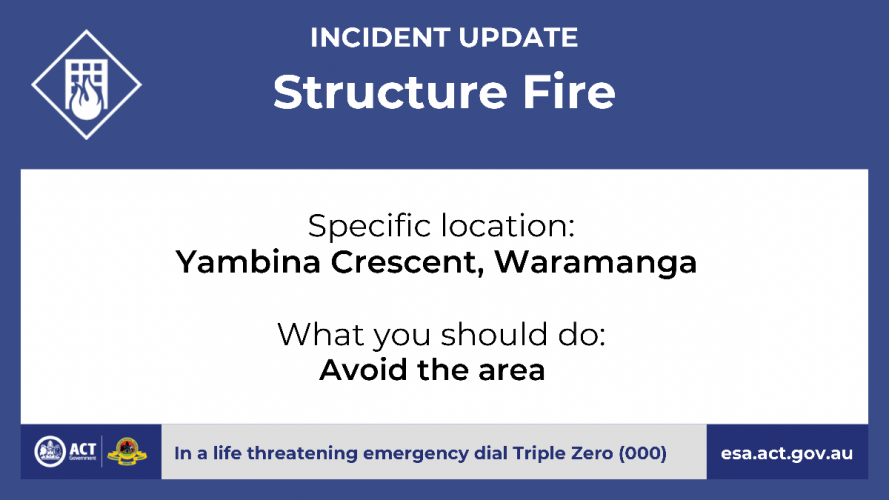 INCIDENT UPDATE

Structure Fire

Specific location:
Yambina Crescent, Waramanga

What you should do:
Avoid the area

ACT Government

In a life threatening emergency dial Triple Zero (000)

esa.act.gov.au